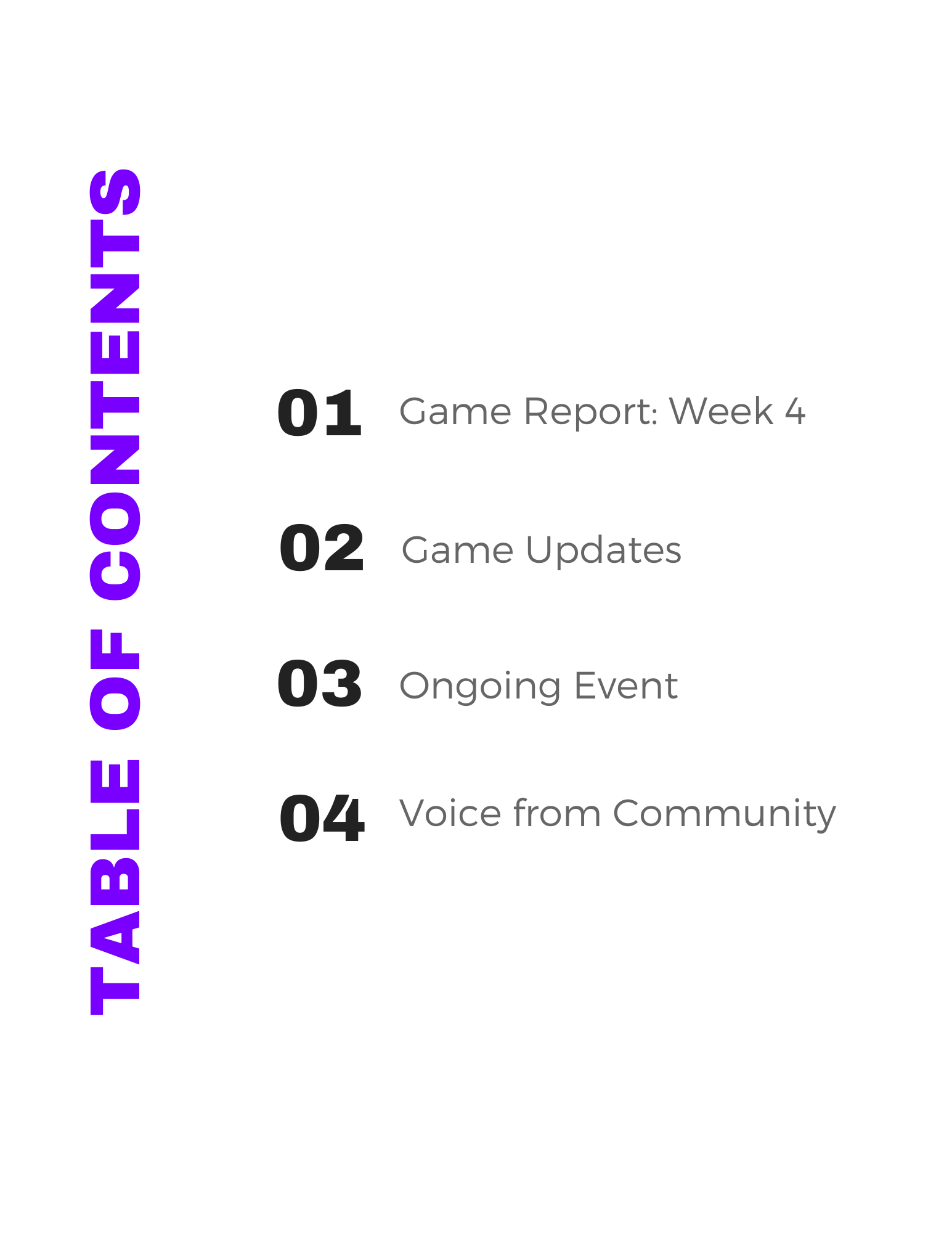 TABLE OF CONTENTS

01 Game Report: Week 4

02 Game Updates

03 Ongoing Event

04 Voice from Community